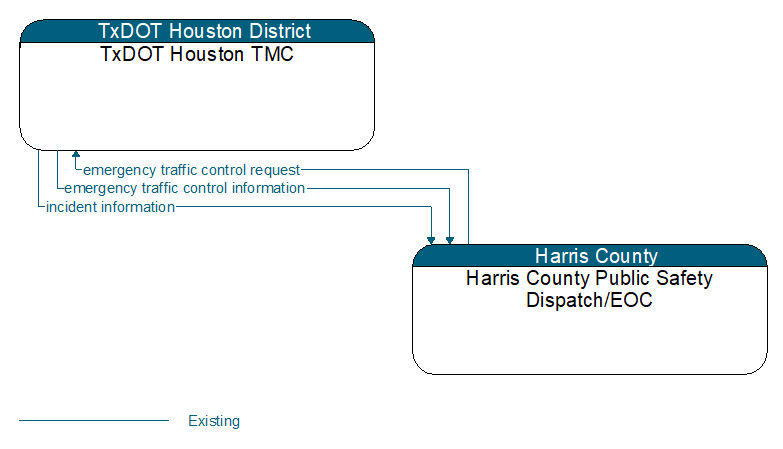 TxDOT Houston District
TxDOT Houston TMC

emergency traffic control request
emergency traffic control information
incident information

Harris County
Harris County Public Safety Dispatch/EOC

Existing